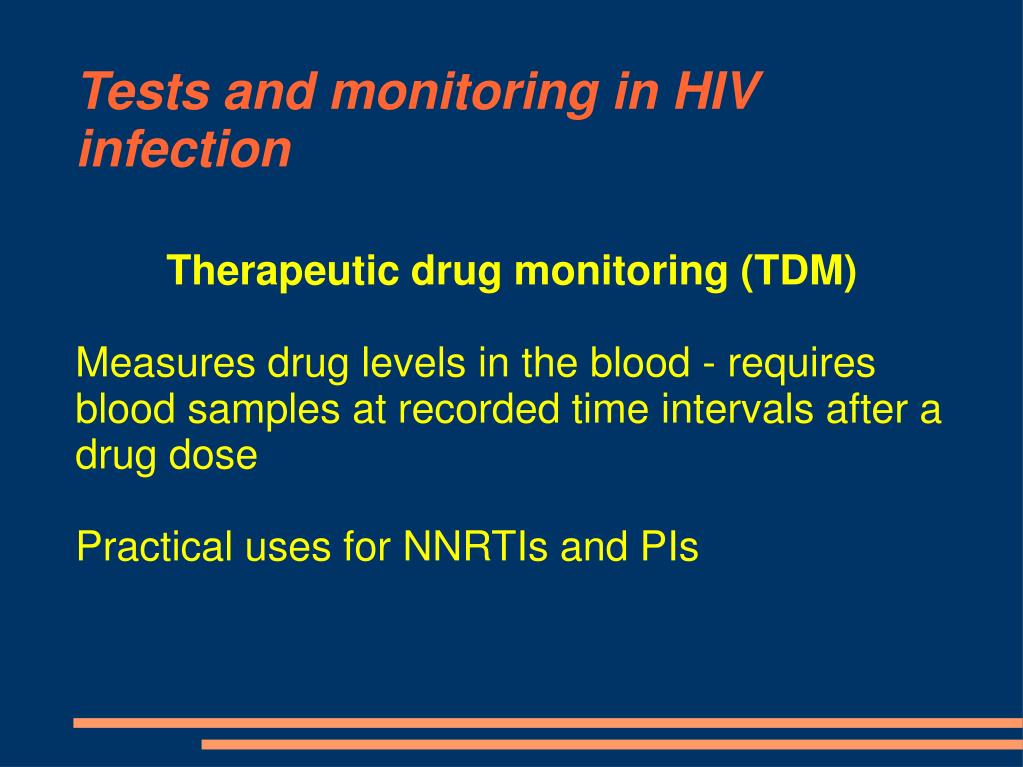 Tests and monitoring in HIV infection

Therapeutic drug monitoring (TDM)

Measures drug levels in the blood - requires blood samples at recorded time intervals after a drug dose

Practical uses for NNRTIs and PIs